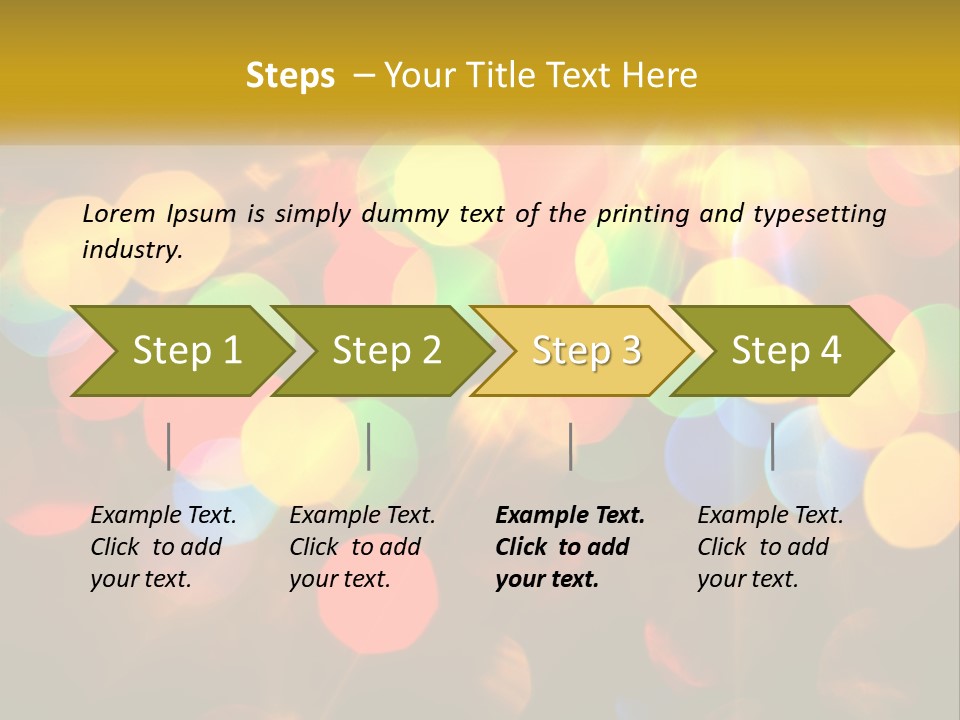 Steps – Your Title Text Here

Lorem Ipsum is simply dummy text of the printing and typesetting industry.

Step 1

Step 2

Step 3

Step 4

Example Text. Click to add your text.

Example Text. Click to add your text.

Example Text. Click to add your text.

Example Text. Click to add your text.